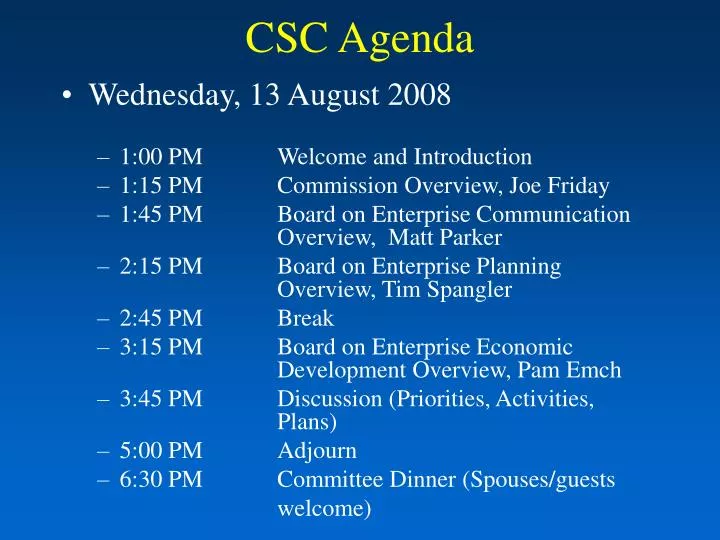 CSC Agenda

• Wednesday, 13 August 2008

– 1:00 PM Welcome and Introduction
– 1:15 PM Commission Overview, Joe Friday
– 1:45 PM Board on Enterprise Communication Overview, Matt Parker
– 2:15 PM Board on Enterprise Planning Overview, Tim Spangler
– 2:45 PM Break
– 3:15 PM Board on Enterprise Economic Development Overview, Pam Emch
– 3:45 PM Discussion (Priorities, Activities, Plans)
– 5:00 PM Adjourn
– 6:30 PM Committee Dinner (Spouses/guests welcome)